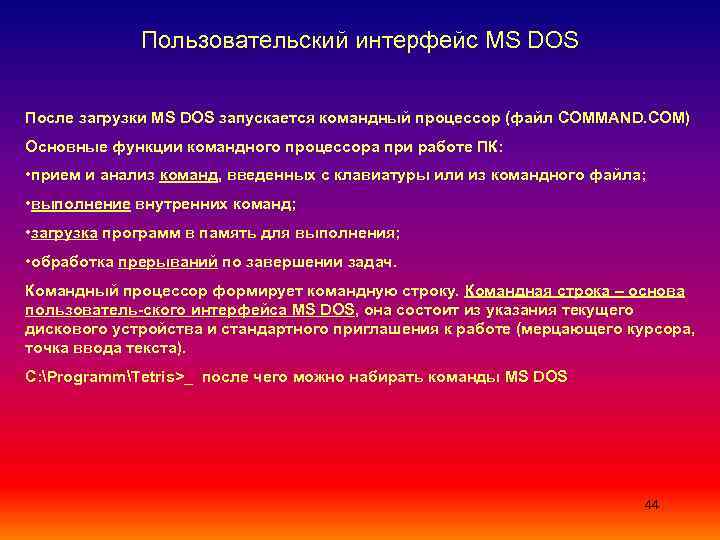 Пользовательский интерфейс MS DOS

После загрузки MS DOS запускается командный процессор (файл COMMAND.COM)

Основные функции командного процессора при работе ПК:

•прием и анализ команд, введенных с клавиатуры или из командного файла;

•выполнение внутренних команд;

•загрузка программ в память для выполнения;

•обработка прерываний по завершении задач.

Командный процессор формирует командную строку. Командная строка – основа пользователь-ского интерфейса MS DOS, она состоит из указания текущего дискового устройства и стандартного приглашения к работе (мерцающего курсора, точка ввода текста).

C:\Programm\Tetris>_ после чего можно набирать команды MS DOS

44